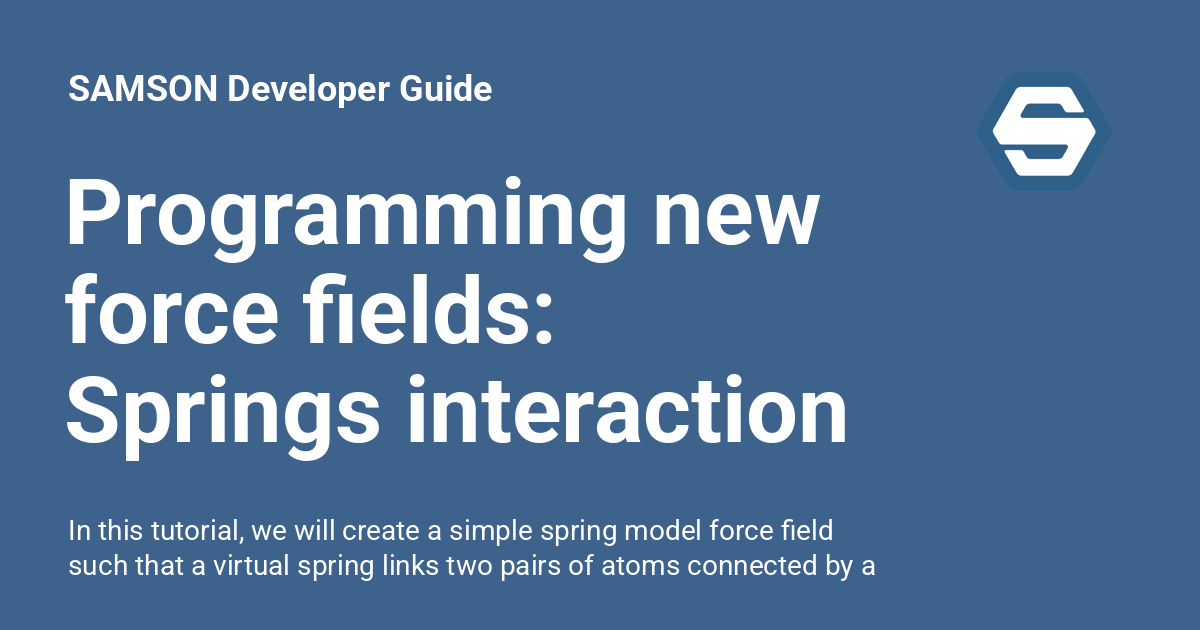 SAMSON Developer Guide

Programming new force fields: Springs interaction

In this tutorial, we will create a simple spring model force field such that a virtual spring links two pairs of atoms connected by a